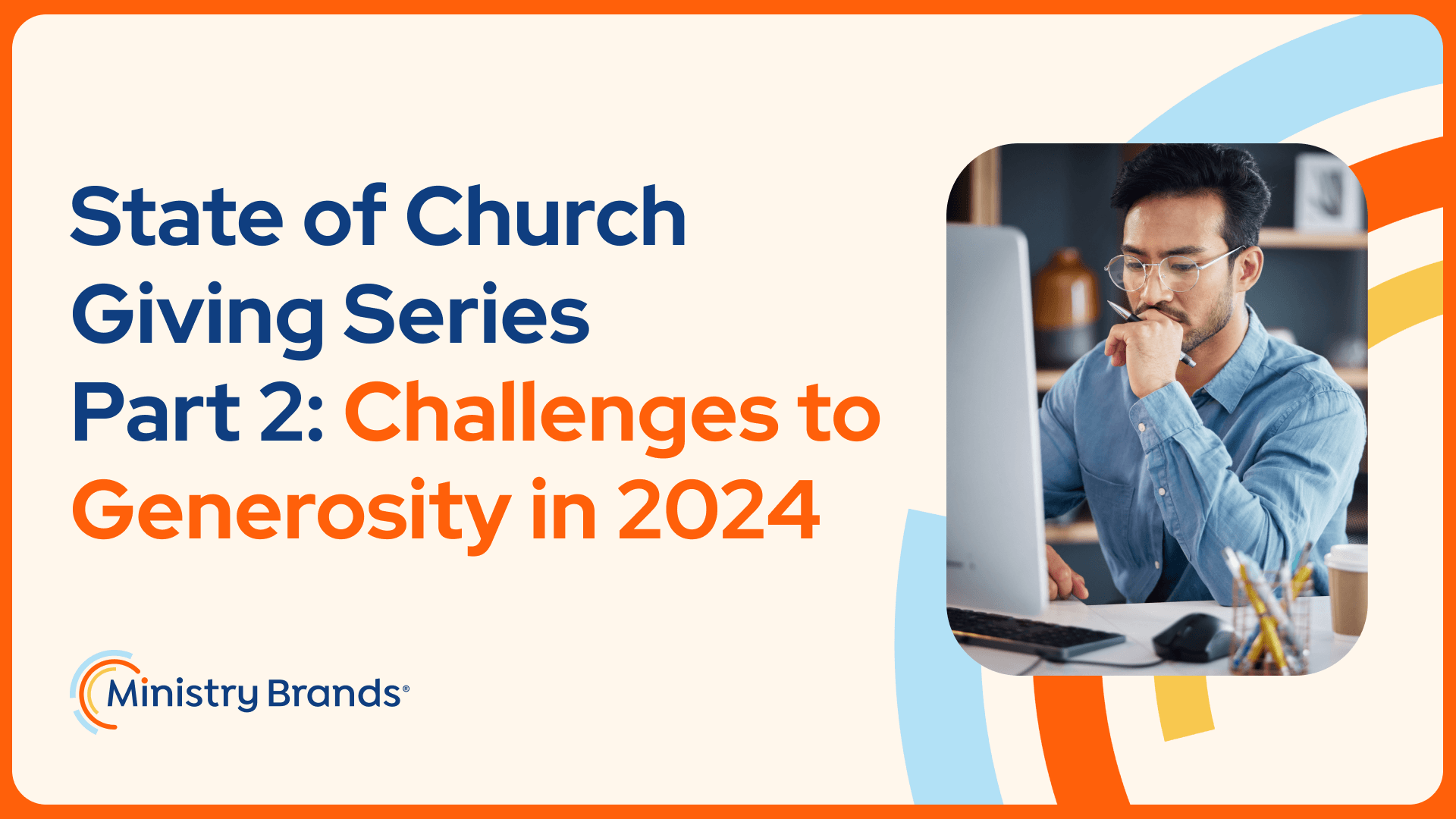 State of Church Giving Series Part 2: Challenges to Generosity in 2024

Ministry Brands®